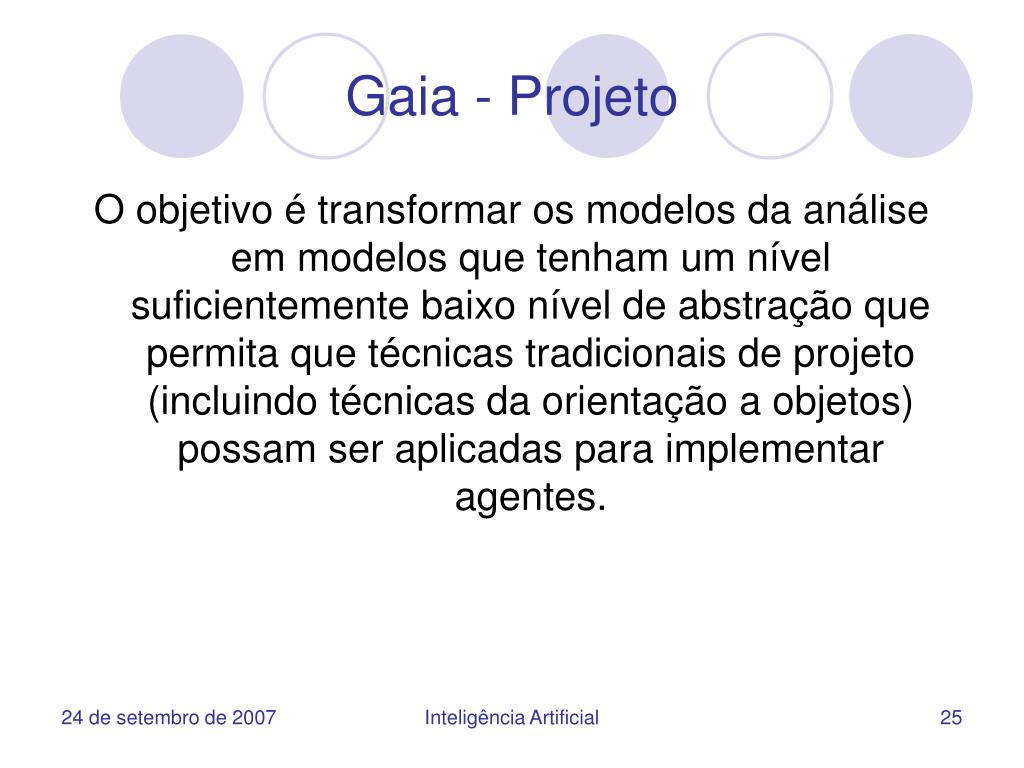 Gaia - Projeto

O objetivo é transformar os modelos da análise em modelos que tenham um nível suficientemente baixo nível de abstração que permita que técnicas tradicionais de projeto (incluindo técnicas da orientação a objetos) possam ser aplicadas para implementar agentes.

24 de setembro de 2007

Inteligência Artificial

25